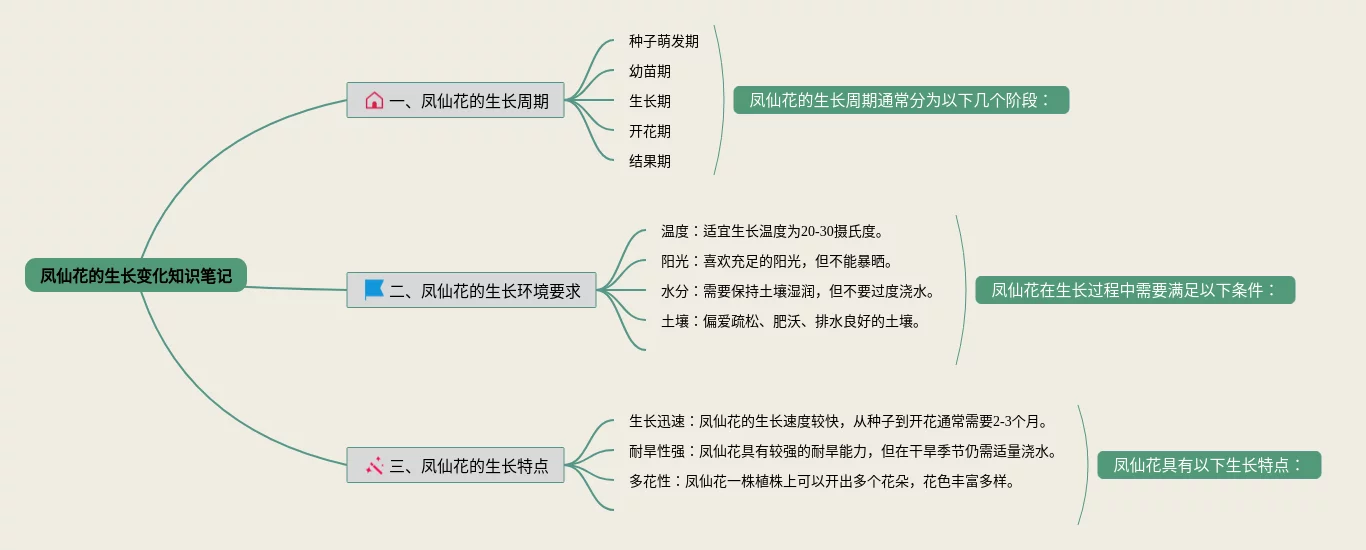 凤仙花的生长变化知识笔记

一、凤仙花的生长周期

种子萌发期
幼苗期
生长期
开花期
结果期

凤仙花的生长周期通常分为以下几个阶段：

二、凤仙花的生长环境要求

温度：适宜生长温度为20-30摄氏度。
阳光：喜欢充足的阳光，但不能暴晒。
水分：需要保持土壤湿润，但不要过度浇水。
土壤：偏爱疏松、肥沃、排水良好的土壤。

凤仙花在生长过程中需要满足以下条件：

三、凤仙花的生长特点

生长迅速：凤仙花的生长速度较快，从种子到开花通常需要2-3个月。
耐旱性强：凤仙花具有较强的耐旱能力，但在干旱季节仍需适量浇水。
多花性：凤仙花一株植株上可以开出多个花朵，花色丰富多样。

凤仙花具有以下生长特点：